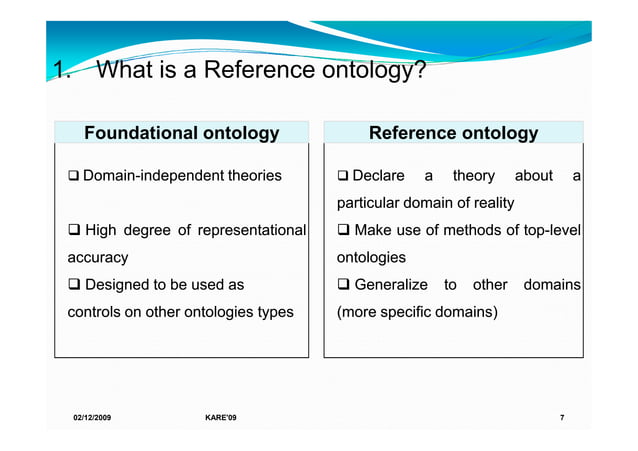 1. What is a Reference ontology?

Foundational ontology

❑ Domain-independent theories

❑ High degree of representational accuracy

❑ Designed to be used as controls on other ontologies types

Reference ontology

❑ Declare a theory about a particular domain of reality

❑ Make use of methods of top-level ontologies

❑ Generalize to other domains (more specific domains)

02/12/2009 KARE'09 7